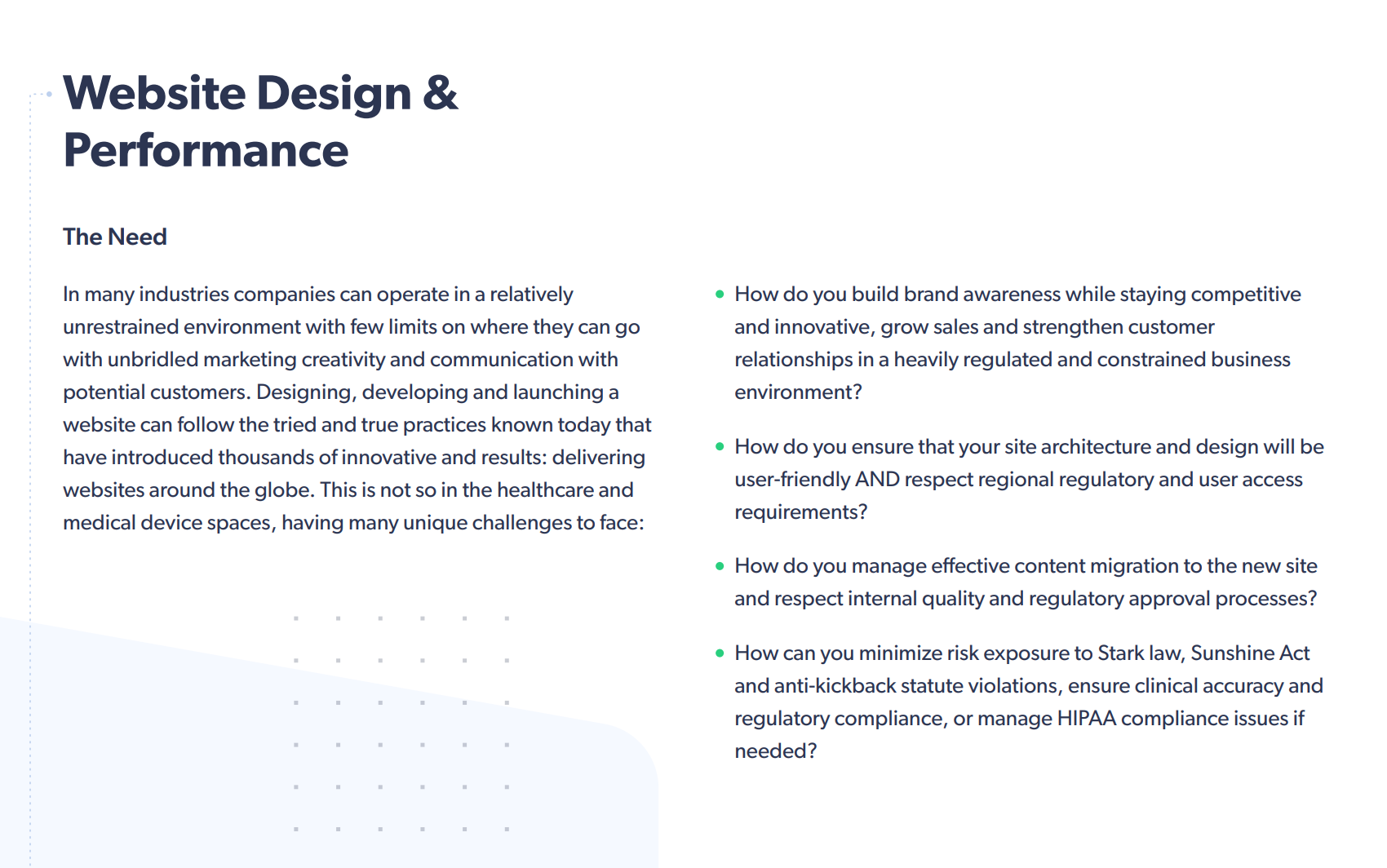 Website Design & Performance

The Need

In many industries companies can operate in a relatively unrestrained environment with few limits on where they can go with unbridled marketing creativity and communication with potential customers. Designing, developing and launching a website can follow the tried and true practices known today that have introduced thousands of innovative and results: delivering websites around the globe. This is not so in the healthcare and medical device spaces, having many unique challenges to face:

• How do you build brand awareness while staying competitive and innovative, grow sales and strengthen customer relationships in a heavily regulated and constrained business environment?

• How do you ensure that your site architecture and design will be user-friendly AND respect regional regulatory and user access requirements?

• How do you manage effective content migration to the new site and respect internal quality and regulatory approval processes?

• How can you minimize risk exposure to Stark law, Sunshine Act and anti-kickback statute violations, ensure clinical accuracy and regulatory compliance, or manage HIPAA compliance issues if needed?